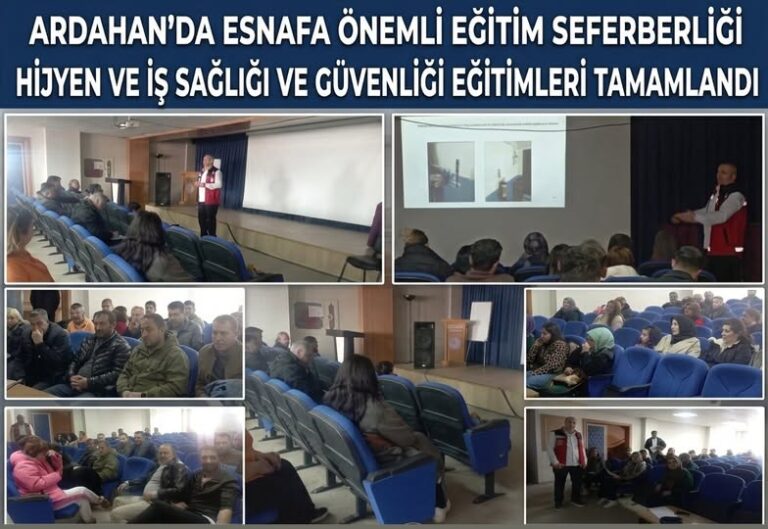 ARDAHAN'DA ESNAFA ÖNEMLİ EĞİTİM SEFERBERLİĞİ
HİJYEN VE İŞ SAĞLIĞI VE GÜVENLİĞİ EĞİTİMLERİ TAMAMLANDI